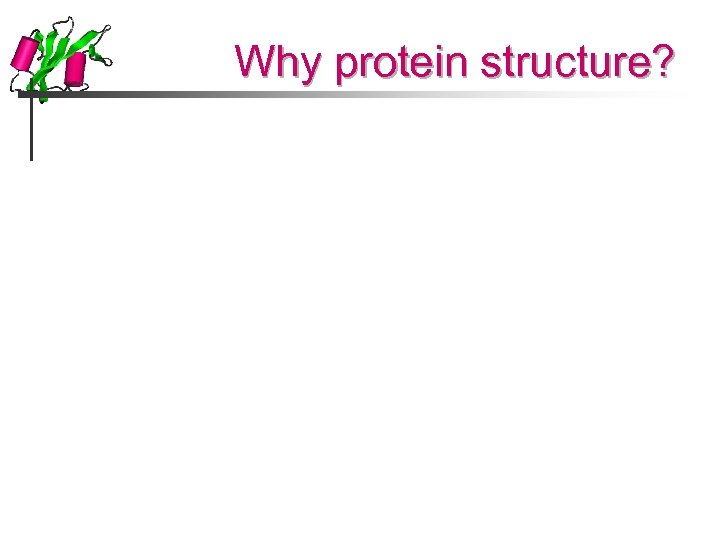 Why protein structure?